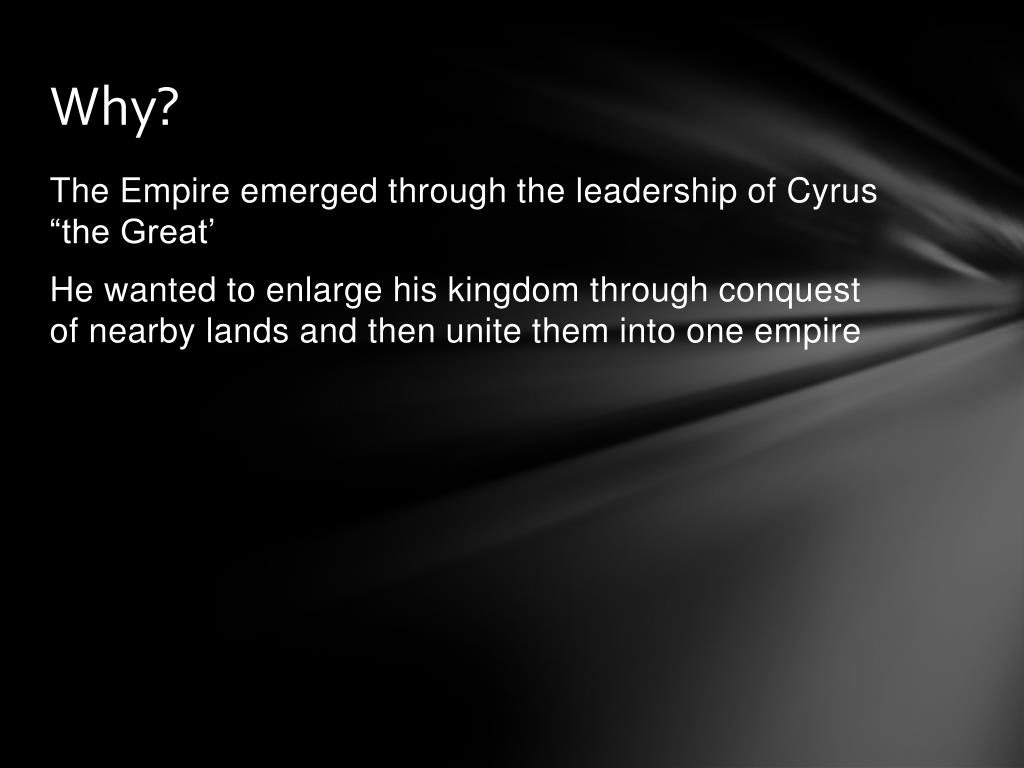 Why?

The Empire emerged through the leadership of Cyrus “the Great’

He wanted to enlarge his kingdom through conquest of nearby lands and then unite them into one empire